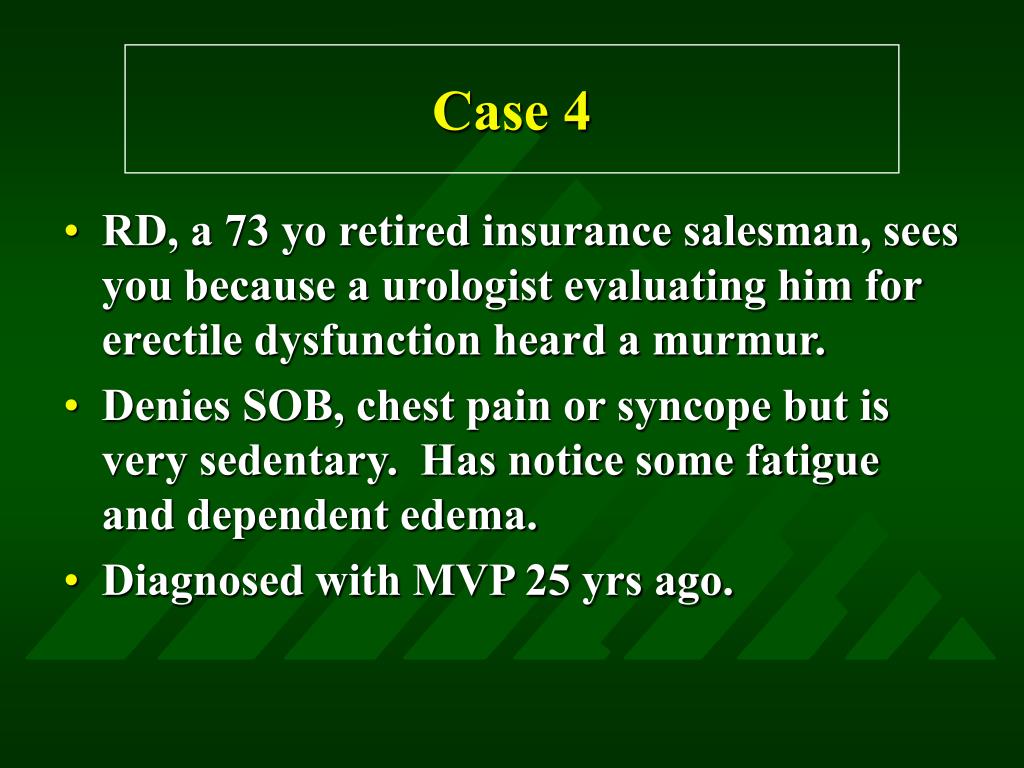 Case 4

• RD, a 73 yo retired insurance salesman, sees you because a urologist evaluating him for erectile dysfunction heard a murmur.
• Denies SOB, chest pain or syncope but is very sedentary. Has notice some fatigue and dependent edema.
• Diagnosed with MVP 25 yrs ago.